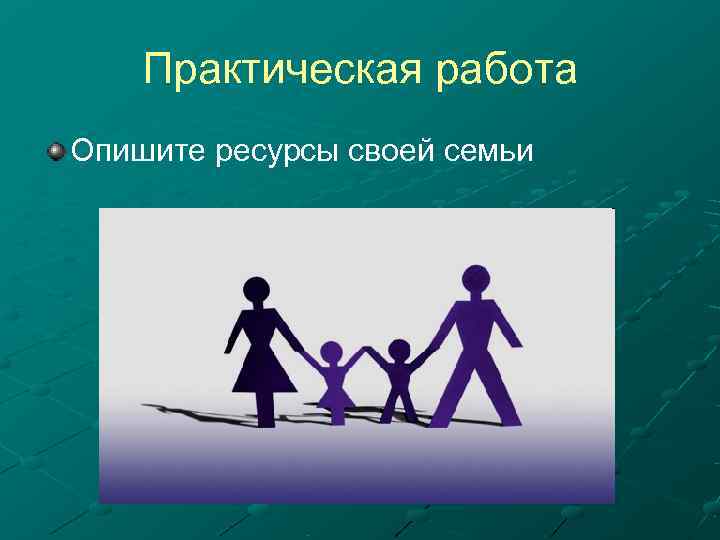 Практическая работа

Опишите ресурсы своей семьи